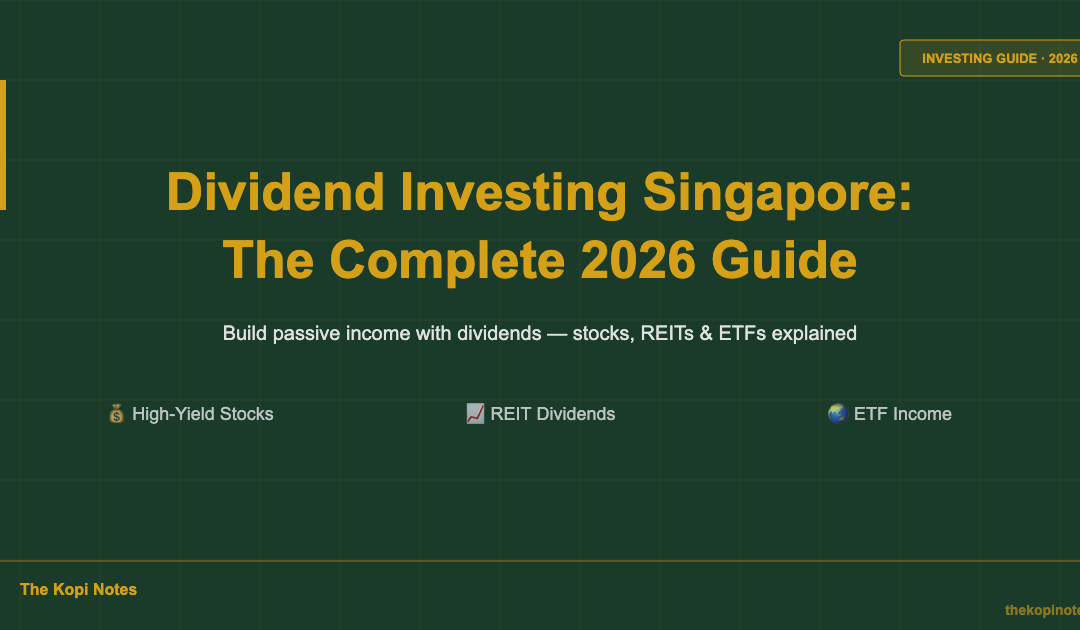 INVESTING GUIDE · 2026

Dividend Investing Singapore: The Complete 2026 Guide

Build passive income with dividends — stocks, REITs & ETFs explained

💰 High-Yield Stocks

📈 REIT Dividends

🌏 ETF Income

The Kopi Notes

thekopinote